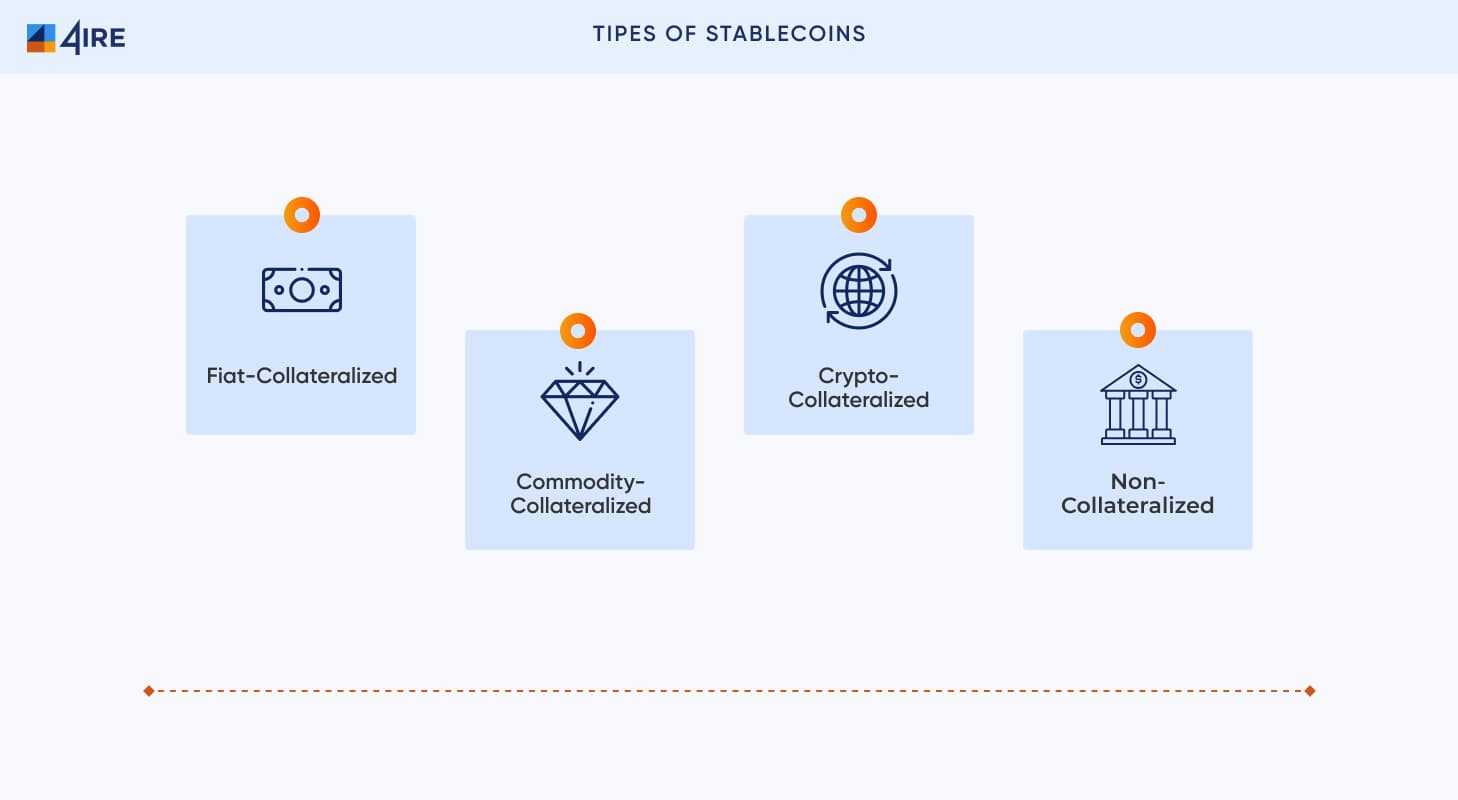 4IRE

TIPES OF STABLECOINS

Fiat-Collateralized

Commodity-Collateralized

Crypto-Collateralized

Non-Collateralized